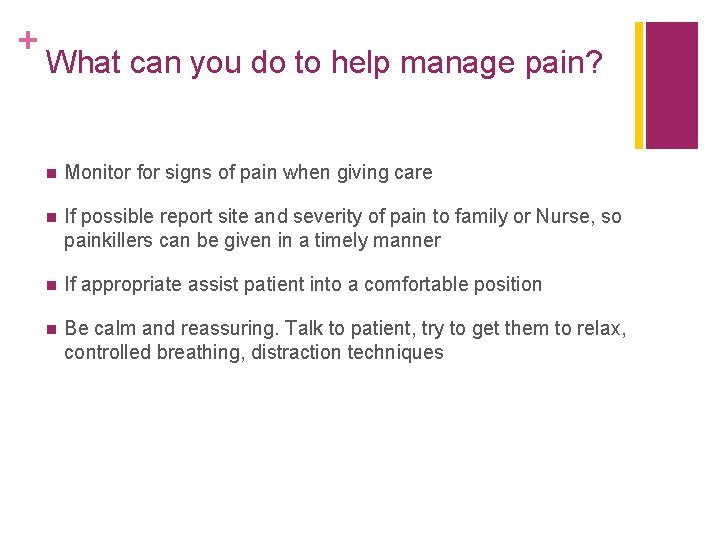 + What can you do to help manage pain?

- Monitor for signs of pain when giving care
- If possible report site and severity of pain to family or Nurse, so painkillers can be given in a timely manner
- If appropriate assist patient into a comfortable position
- Be calm and reassuring. Talk to patient, try to get them to relax, controlled breathing, distraction techniques